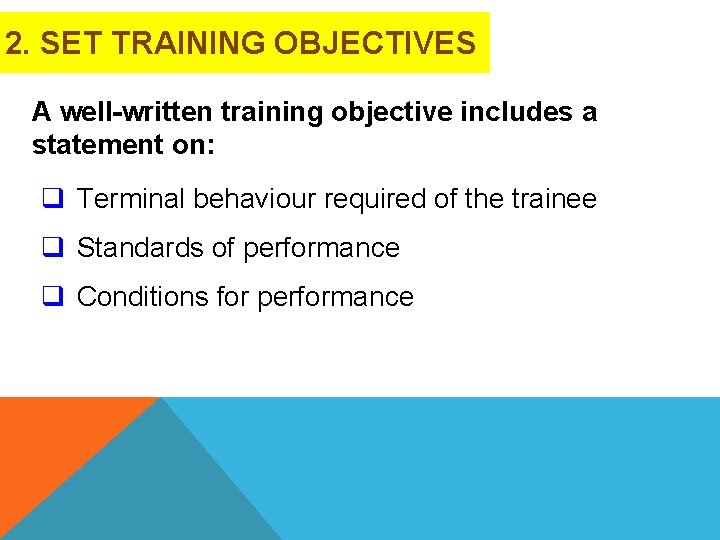 2. SET TRAINING OBJECTIVES

A well-written training objective includes a statement on:

❑ Terminal behaviour required of the trainee

❑ Standards of performance

❑ Conditions for performance